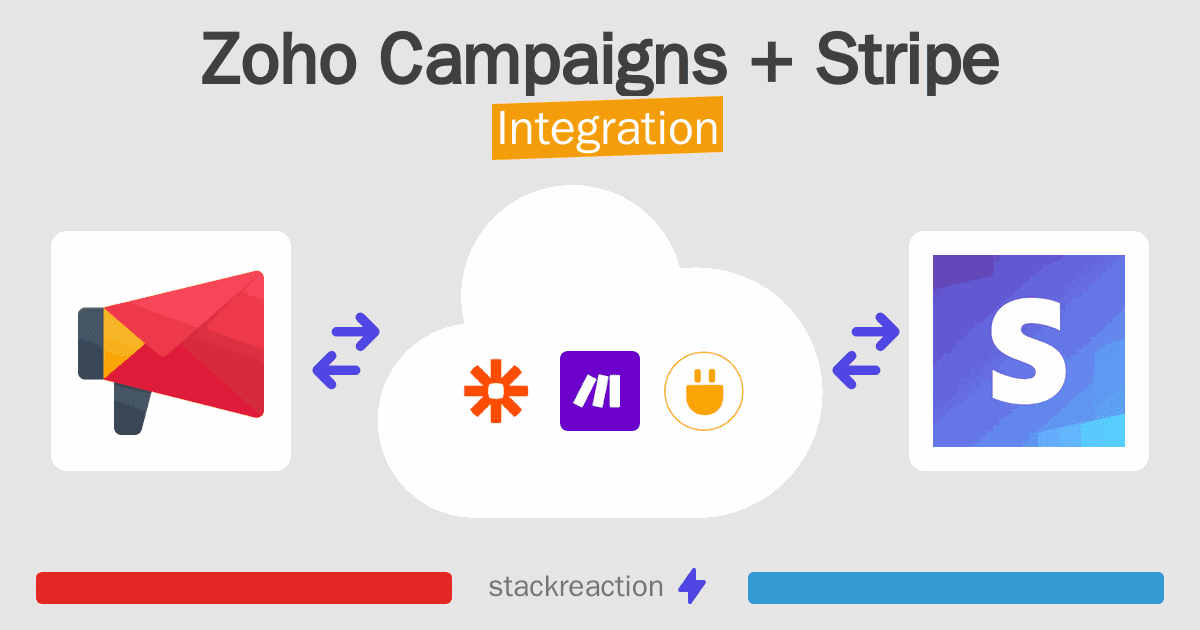 Zoho Campaigns + Stripe
Integration

S

stackreaction